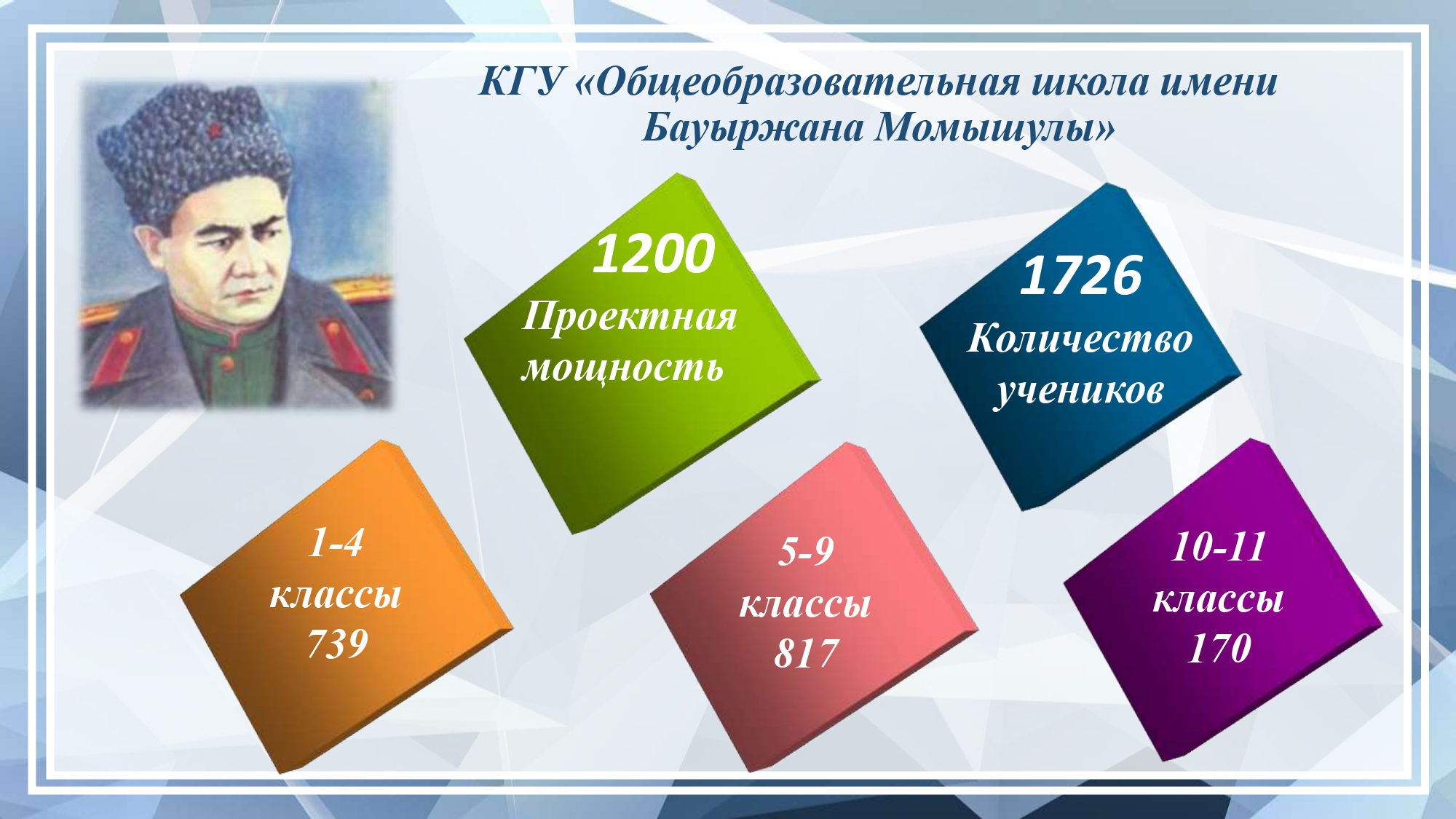 КГУ «Общеобразовательная школа имени Бауыржана Момышулы»

1200
Проектная мощность

1726
Количество учеников

1-4
классы
739

5-9
классы
817

10-11
классы
170